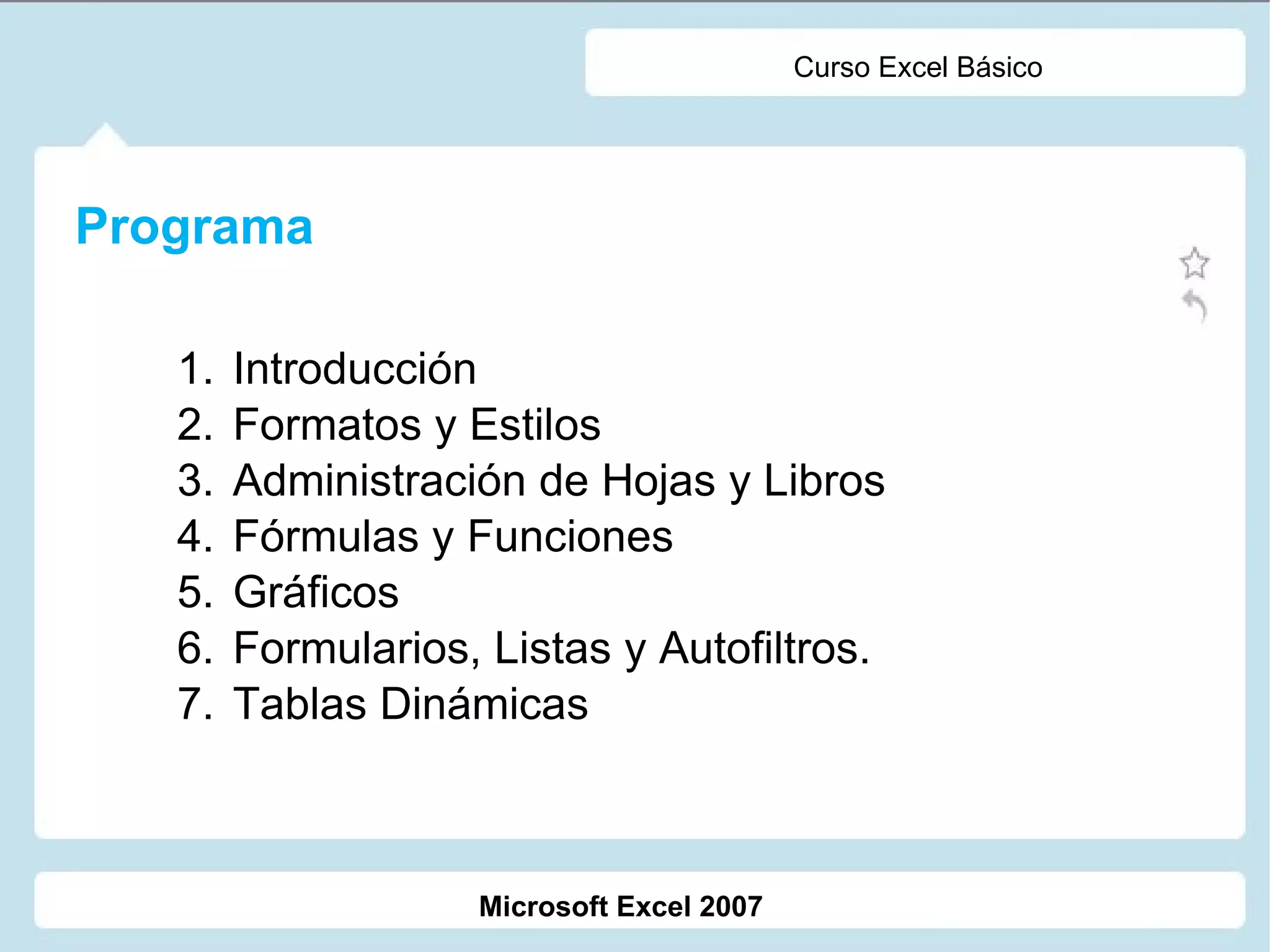 Curso Excel Básico

Programa

1. Introducción
2. Formatos y Estilos
3. Administración de Hojas y Libros
4. Fórmulas y Funciones
5. Gráficos
6. Formularios, Listas y Autofiltros.
7. Tablas Dinámicas

Microsoft Excel 2007